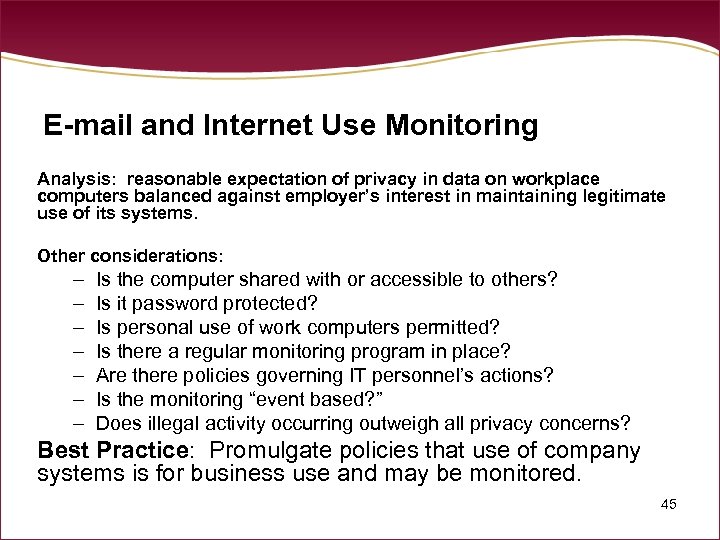 E-mail and Internet Use Monitoring

Analysis: reasonable expectation of privacy in data on workplace computers balanced against employer's interest in maintaining legitimate use of its systems.

Other considerations:
– Is the computer shared with or accessible to others?
– Is it password protected?
– Is personal use of work computers permitted?
– Is there a regular monitoring program in place?
– Are there policies governing IT personnel's actions?
– Is the monitoring "event based?"
– Does illegal activity occurring outweigh all privacy concerns?

Best Practice: Promulgate policies that use of company systems is for business use and may be monitored.

45